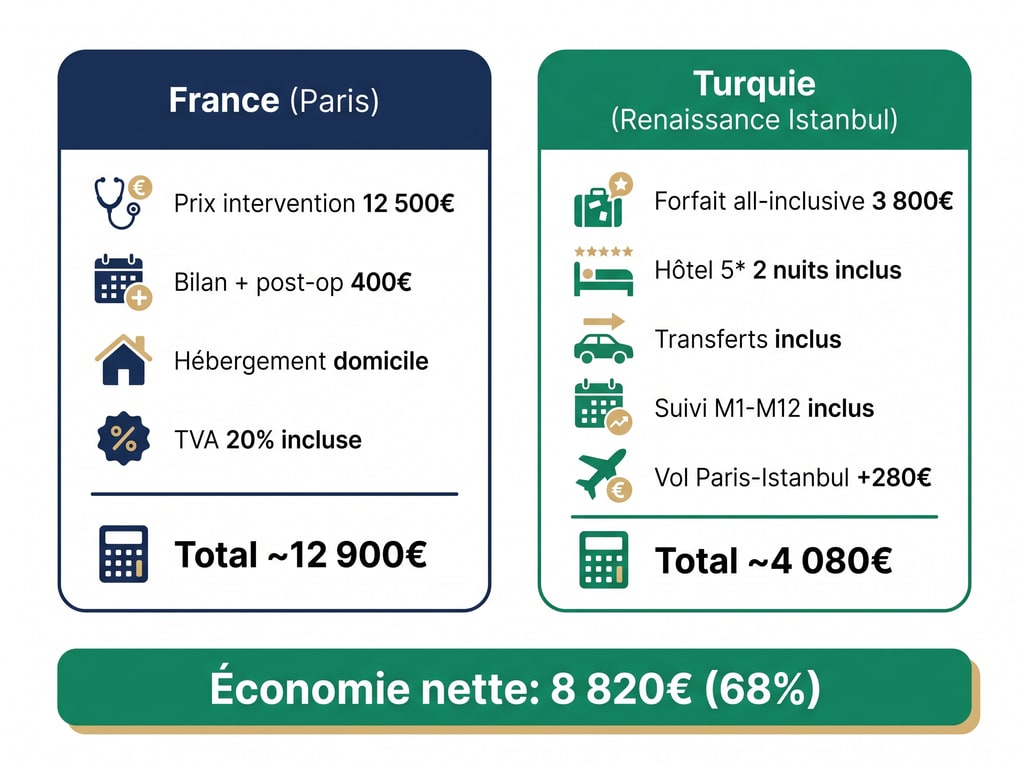 France (Paris)

Prix intervention 12 500€

Bilan + post-op 400€

Hébergement domicile

TVA 20% incluse

Total ~12 900€

Turquie
(Renaissance Istanbul)

Forfait all-inclusive 3 800€

Hôtel 5* 2 nuits inclus

Transferts inclus

Suivi M1-M12 inclus

Vol Paris-Istanbul +280€

Total ~4 080€

Économie nette: 8 820€ (68%)